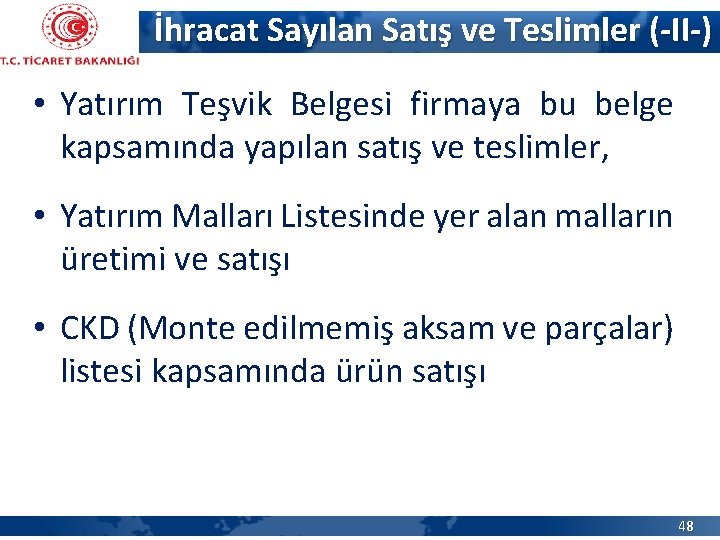 T.C. TİCARET BAKANLIĞI

İhracat Sayılan Satış ve Teslimler (-II-)

• Yatırım Teşvik Belgesi firmaya bu belge kapsamında yapılan satış ve teslimler,

• Yatırım Malları Listesinde yer alan malların üretimi ve satışı

• CKD (Monte edilmemiş aksam ve parçalar) listesi kapsamında ürün satışı

48